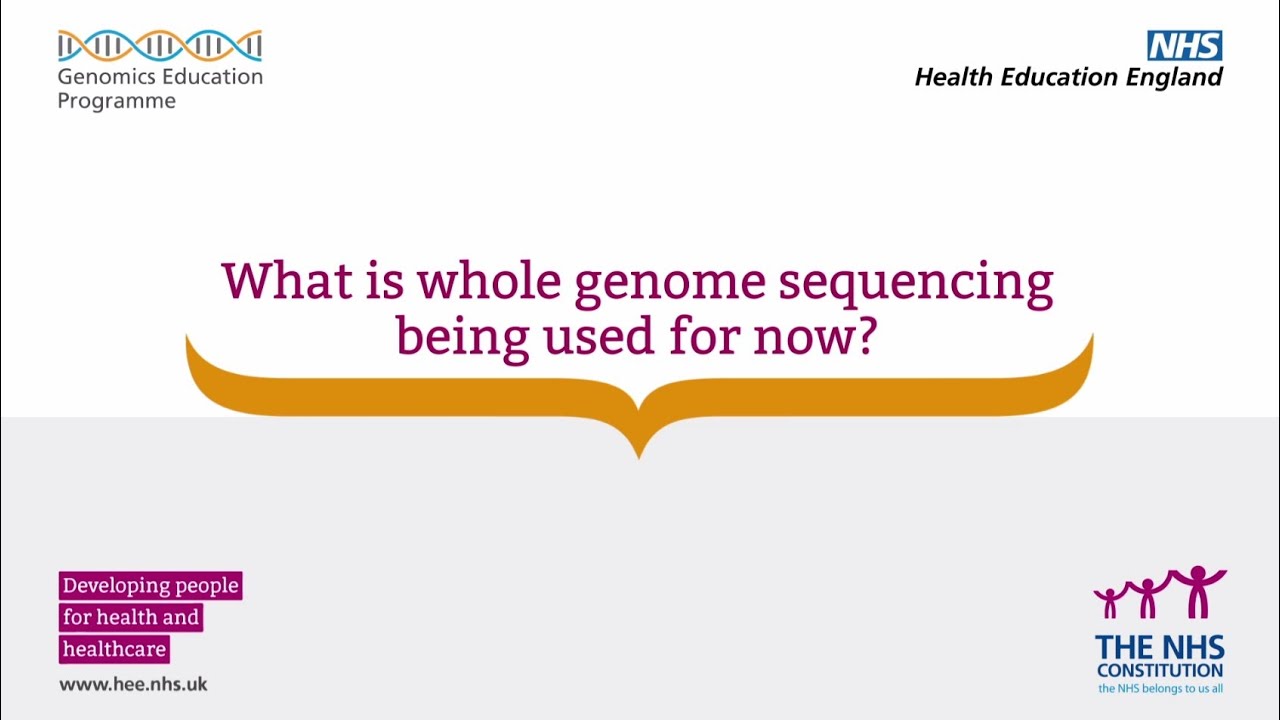 Genomics Education Programme

NHS
Health Education England

What is whole genome sequencing being used for now?

Developing people for health and healthcare

www.hee.nhs.uk

THE NHS CONSTITUTION
the NHS belongs to us all